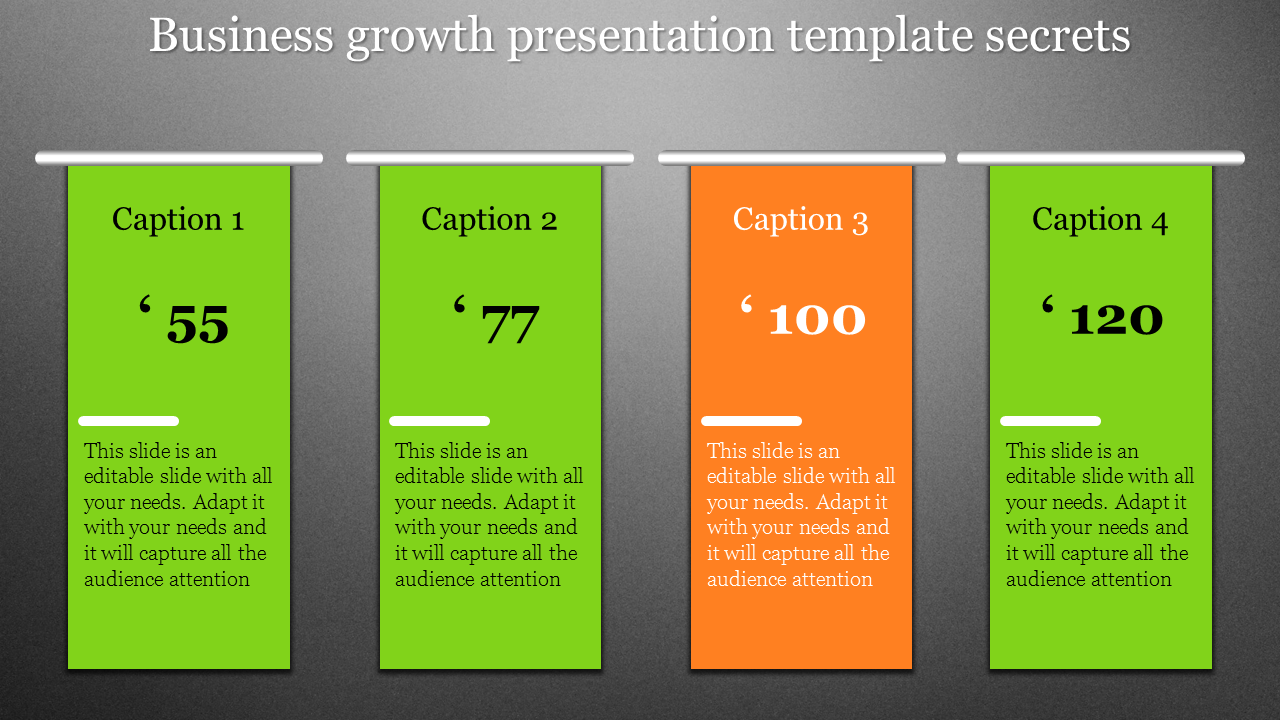 Business growth presentation template secrets

Caption 1

‘ 55

This slide is an editable slide with all your needs. Adapt it with your needs and it will capture all the audience attention

Caption 2

‘ 77

This slide is an editable slide with all your needs. Adapt it with your needs and it will capture all the audience attention

Caption 3

‘ 100

This slide is an editable slide with all your needs. Adapt it with your needs and it will capture all the audience attention

Caption 4

‘ 120

This slide is an editable slide with all your needs. Adapt it with your needs and it will capture all the audience attention